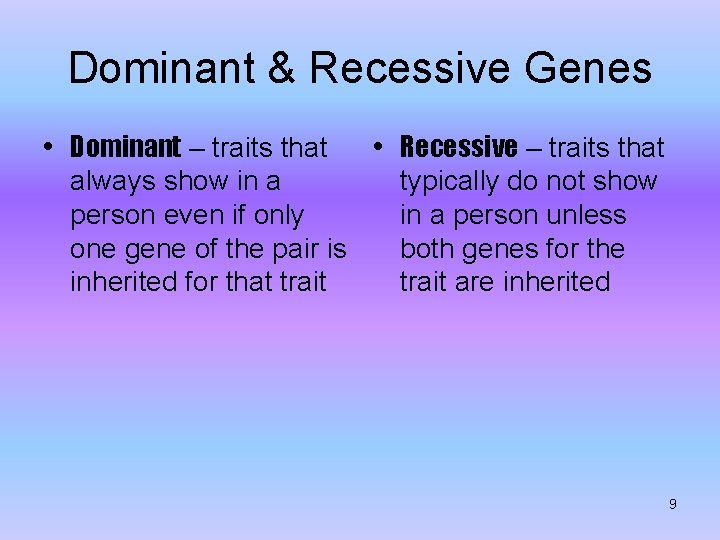 Dominant & Recessive Genes

• Dominant – traits that always show in a person even if only one gene of the pair is inherited for that trait

• Recessive – traits that typically do not show in a person unless both genes for the trait are inherited

9